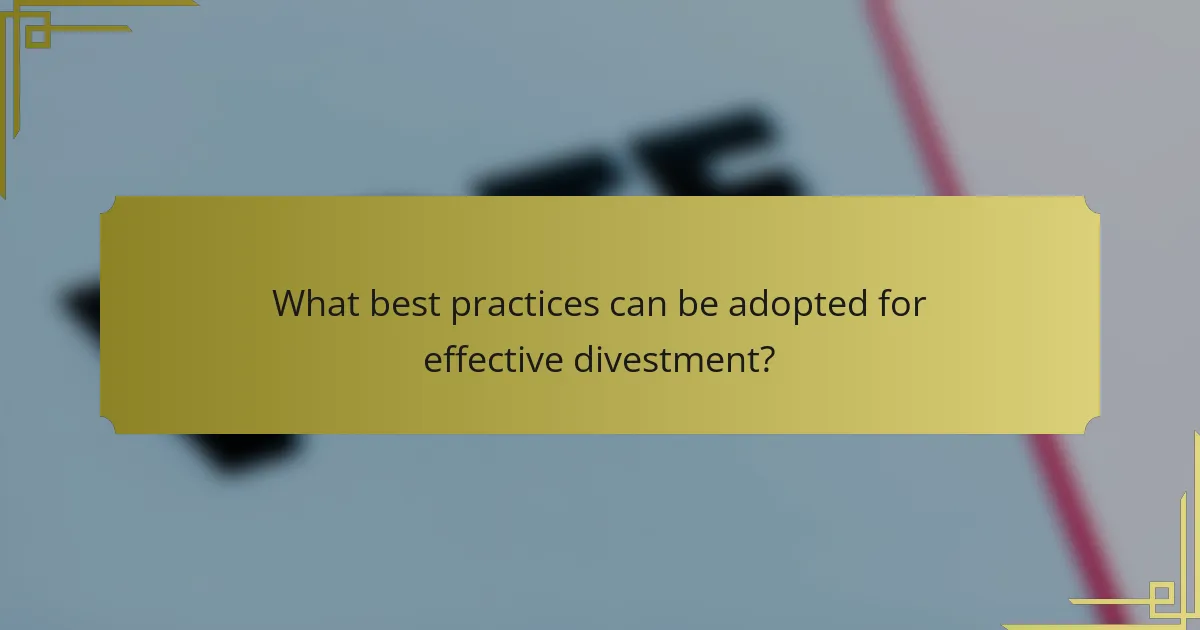 What best practices can be adopted for effective divestment?